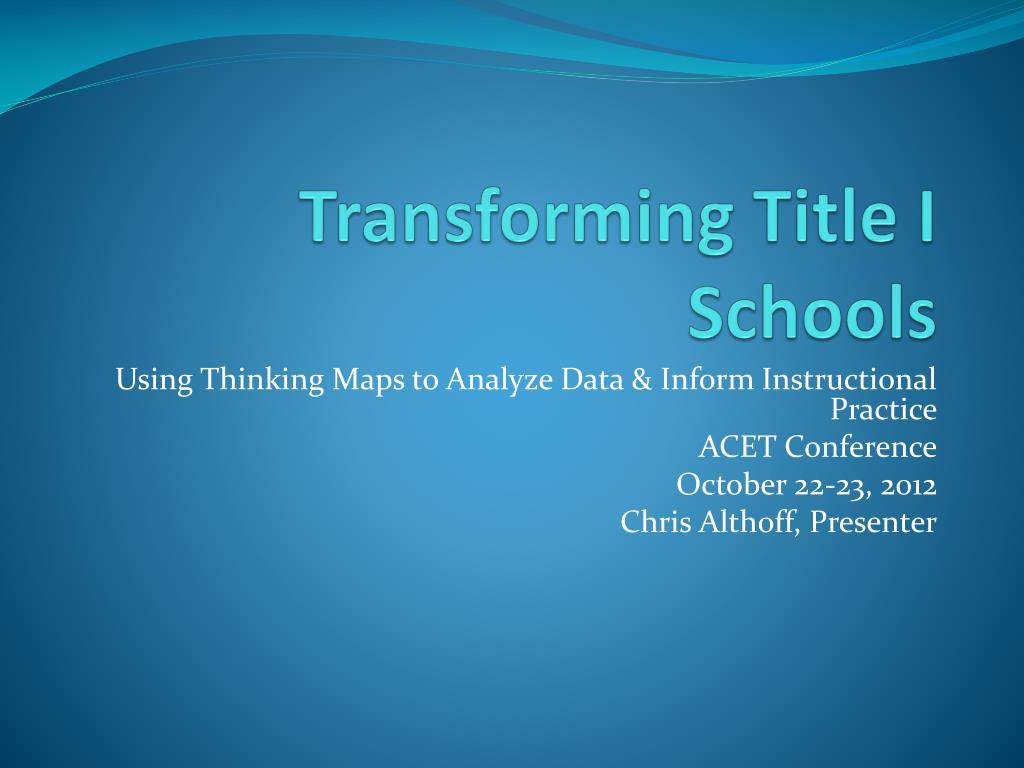 Transforming Title I Schools

Using Thinking Maps to Analyze Data & Inform Instructional Practice
ACET Conference
October 22-23, 2012
Chris Althoff, Presenter